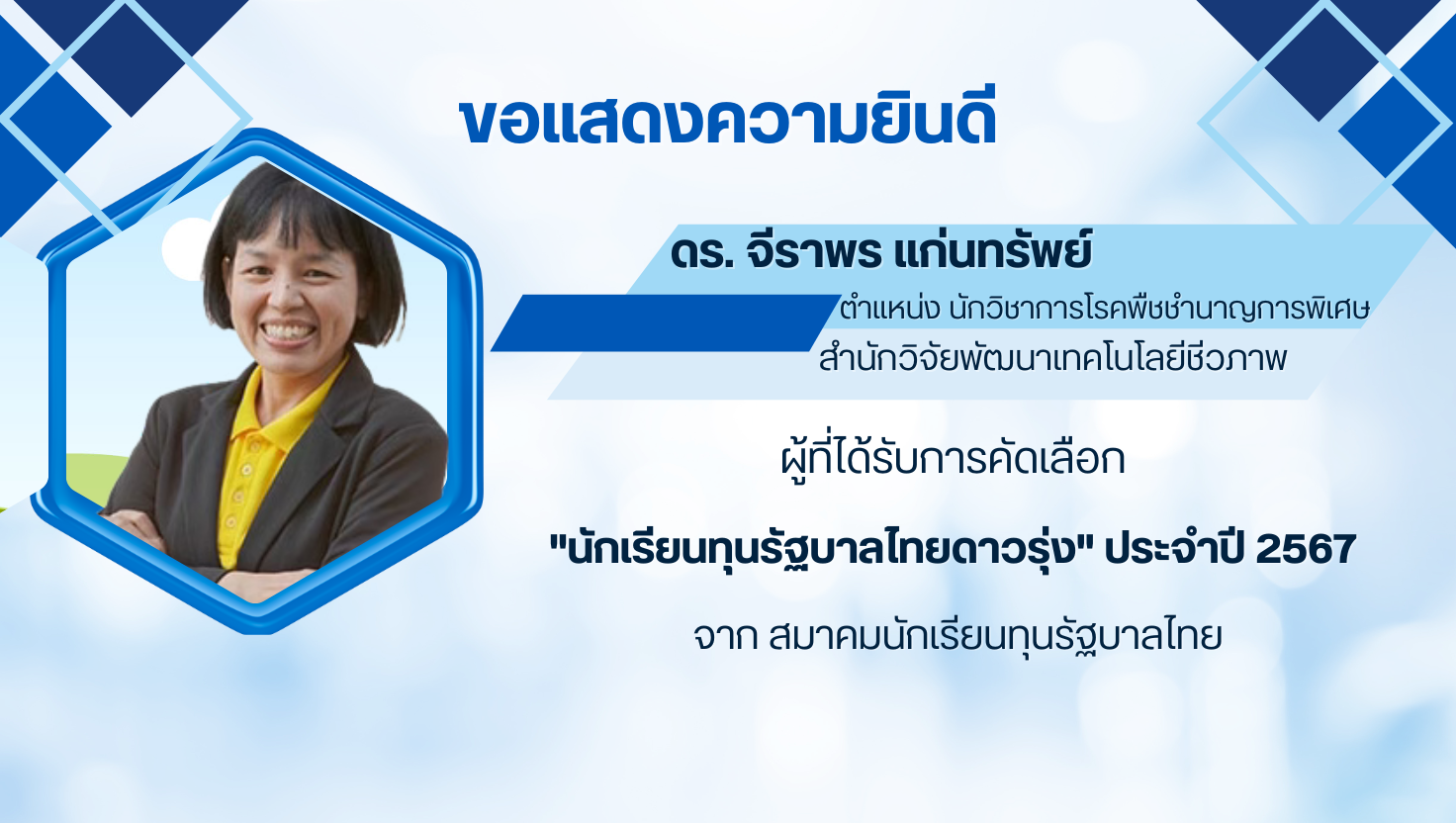 ขอแสดงความยินดี

ดร. จีราพร แก่นทรัพย์

ตำแหน่ง นักวิชาการโรคพืชชำนาญการพิเศษ

สำนักวิจัยพัฒนาเทคโนโลยีชีวภาพ

ผู้ที่ได้รับการคัดเลือก

"นักเรียนทุนรัฐบาลไทยดาวรุ่ง" ประจำปี 2567

จาก สมาคมนักเรียนทุนรัฐบาลไทย